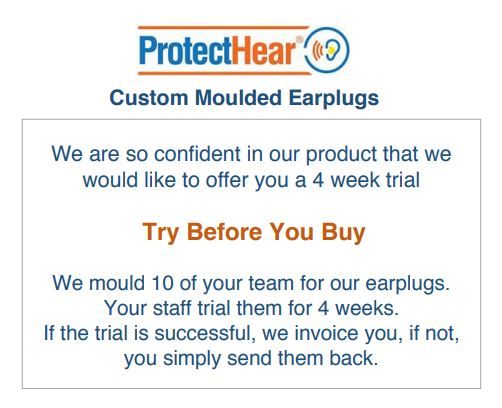 ProtectHear®

Custom Moulded Earplugs

We are so confident in our product that we would like to offer you a 4 week trial

Try Before You Buy

We mould 10 of your team for our earplugs.
Your staff trial them for 4 weeks.
If the trial is successful, we invoice you, if not, you simply send them back.